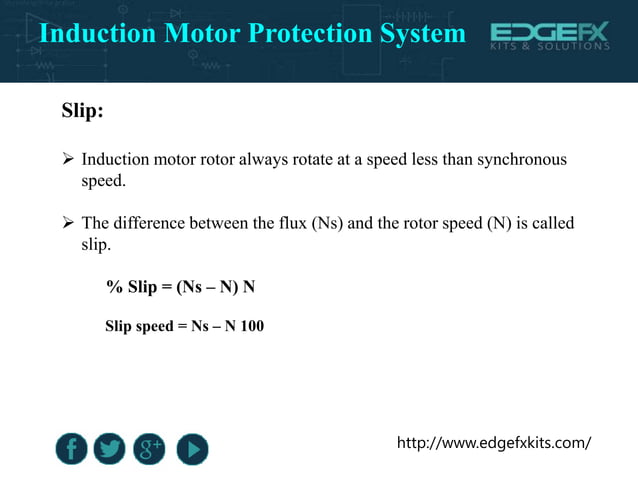 Induction Motor Protection System

EDGEFX
KITS & SOLUTIONS

Slip:

➢ Induction motor rotor always rotate at a speed less than synchronous speed.

➢ The difference between the flux (Ns) and the rotor speed (N) is called slip.

% Slip = (Ns – N) N

Slip speed = Ns – N 100

f
g+

http://www.edgefxkits.com/